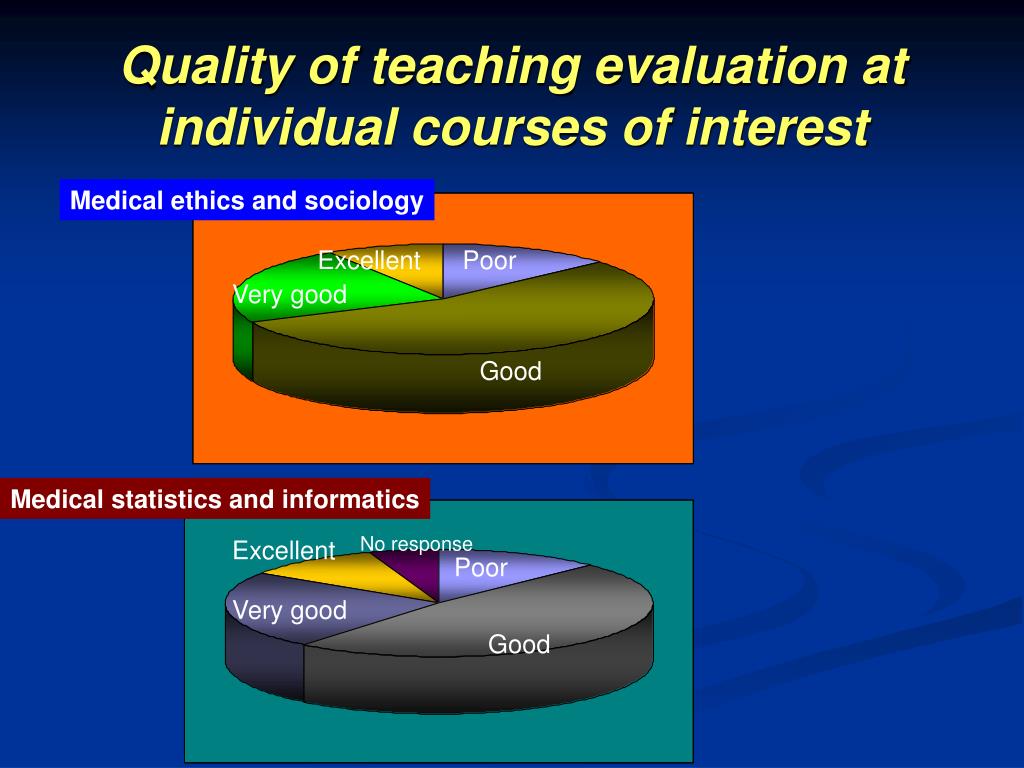 Quality of teaching evaluation at individual courses of interest

Medical ethics and sociology

Excellent
Poor
Very good
Good

Medical statistics and informatics

Excellent
No response
Poor
Very good
Good